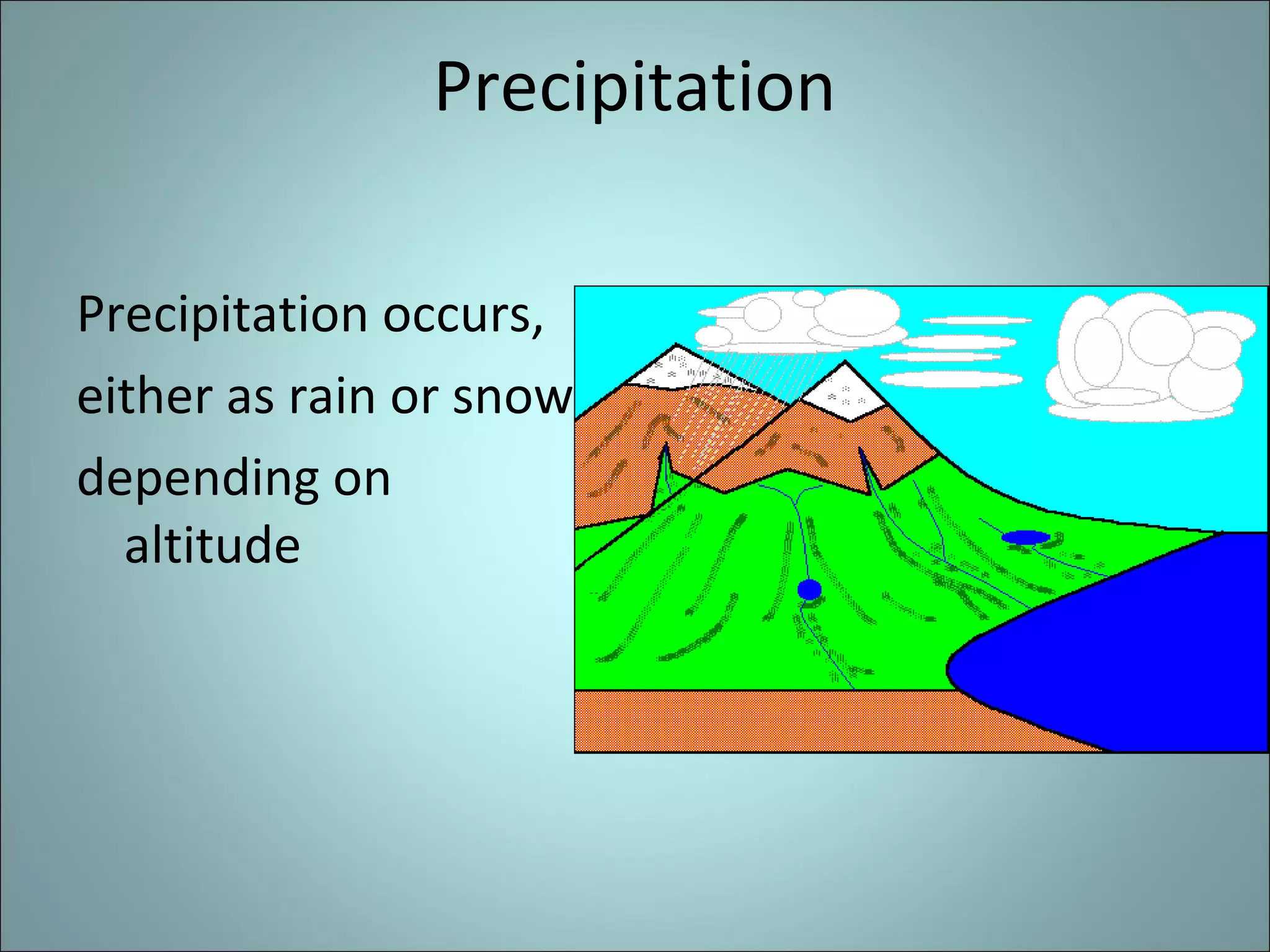 Precipitation

Precipitation occurs, either as rain or snow depending on altitude